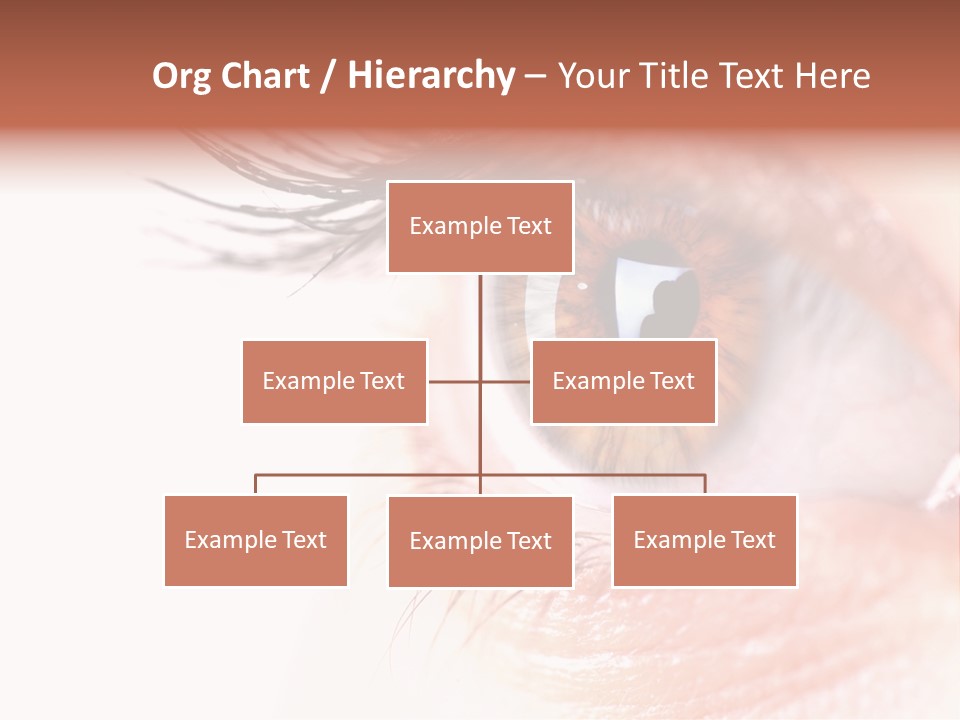 Org Chart / Hierarchy – Your Title Text Here

Example Text

Example Text

Example Text

Example Text

Example Text

Example Text